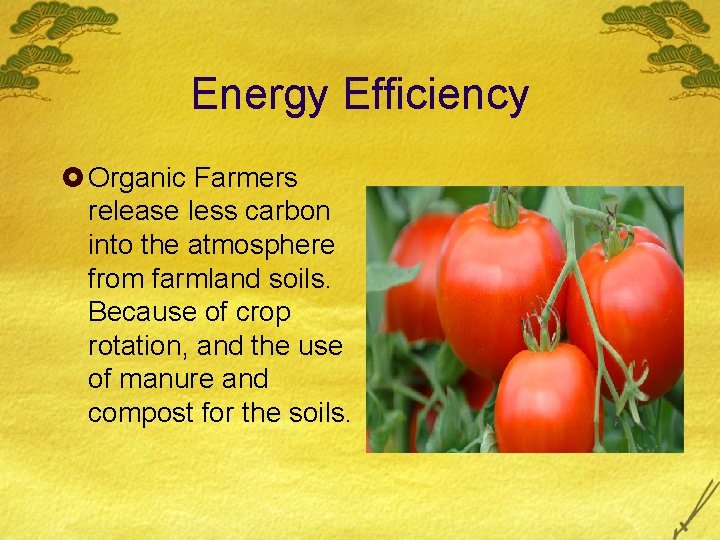 Energy Efficiency

Organic Farmers release less carbon into the atmosphere from farmland soils. Because of crop rotation, and the use of manure and compost for the soils.